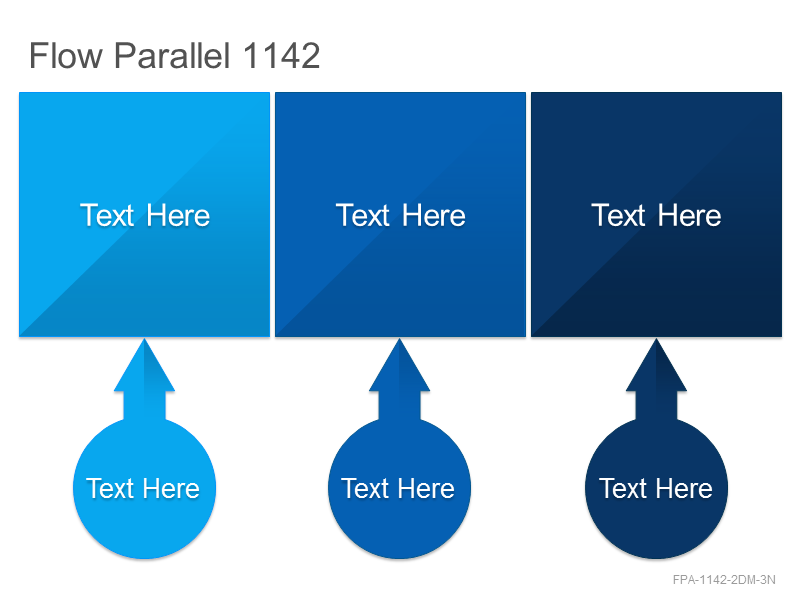 Flow Parallel 1142

Text Here

Text Here

Text Here

Text Here

Text Here

Text Here

FPA-1142-2DM-3N